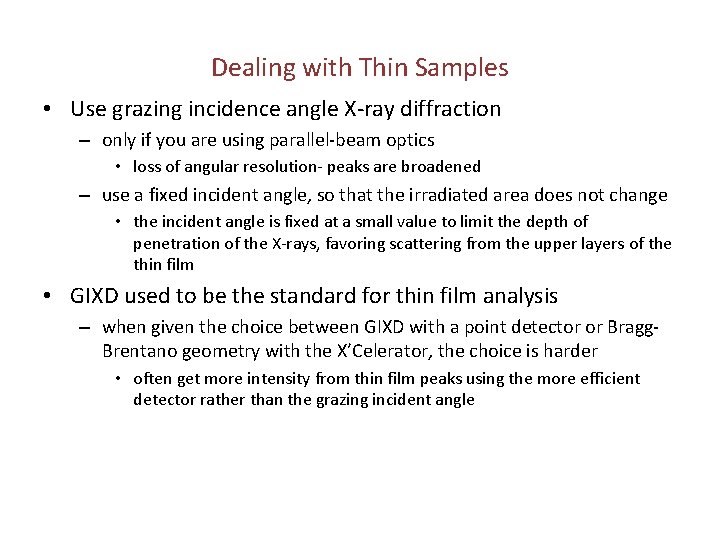 Dealing with Thin Samples

• Use grazing incidence angle X-ray diffraction
– only if you are using parallel-beam optics
• loss of angular resolution- peaks are broadened
– use a fixed incident angle, so that the irradiated area does not change
• the incident angle is fixed at a small value to limit the depth of penetration of the X-rays, favoring scattering from the upper layers of the thin film

• GIXD used to be the standard for thin film analysis
– when given the choice between GIXD with a point detector or Bragg-Brentano geometry with the X'Celerator, the choice is harder
• often get more intensity from thin film peaks using the more efficient detector rather than the grazing incident angle